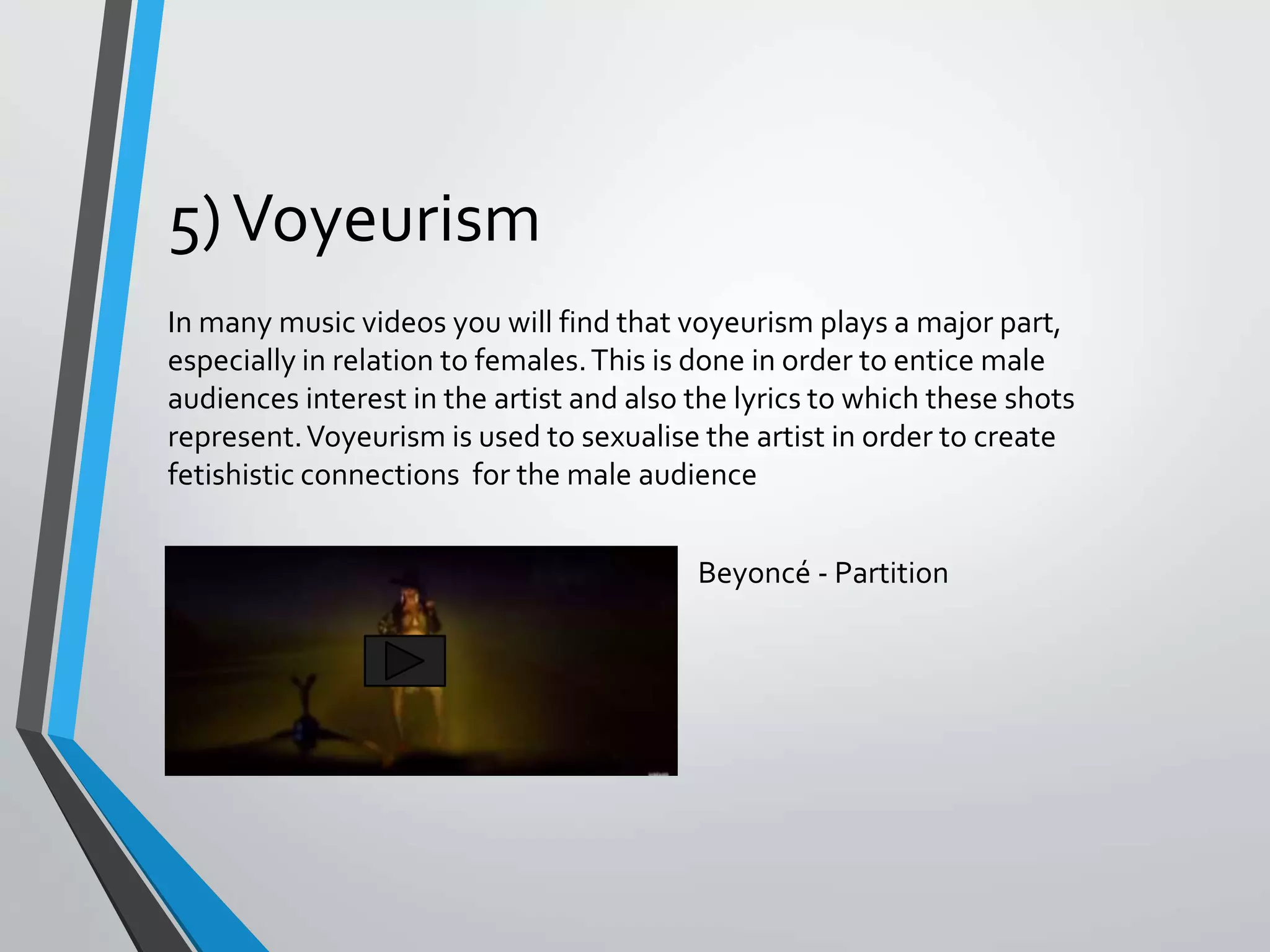 5) Voyeurism

In many music videos you will find that voyeurism plays a major part, especially in relation to females. This is done in order to entice male audiences interest in the artist and also the lyrics to which these shots represent. Voyeurism is used to sexualise the artist in order to create fetishistic connections  for the male audience

Beyoncé - Partition